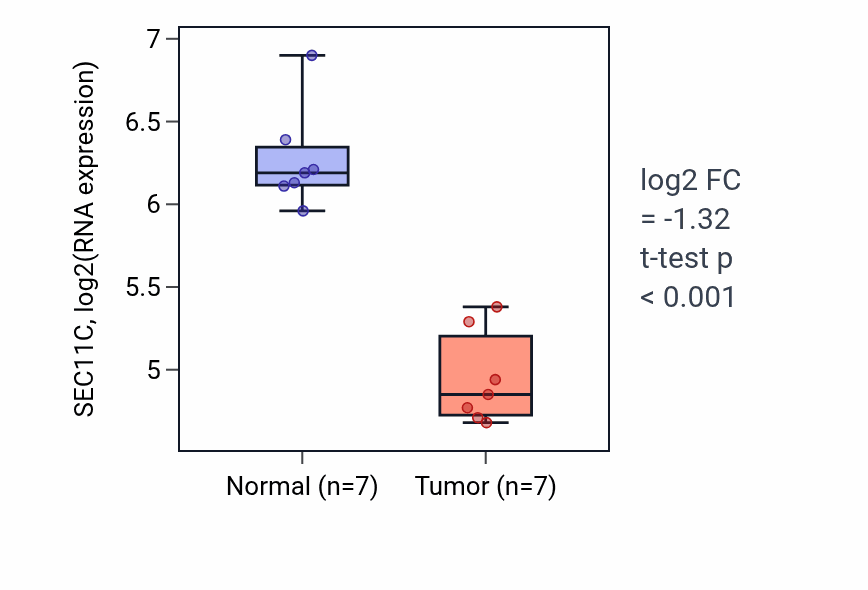 SEC11C, log2(RNA expression)

7
6.5
6
5.5
5

Normal (n=7)
Tumor (n=7)

log2 FC
= -1.32
t-test p
< 0.001